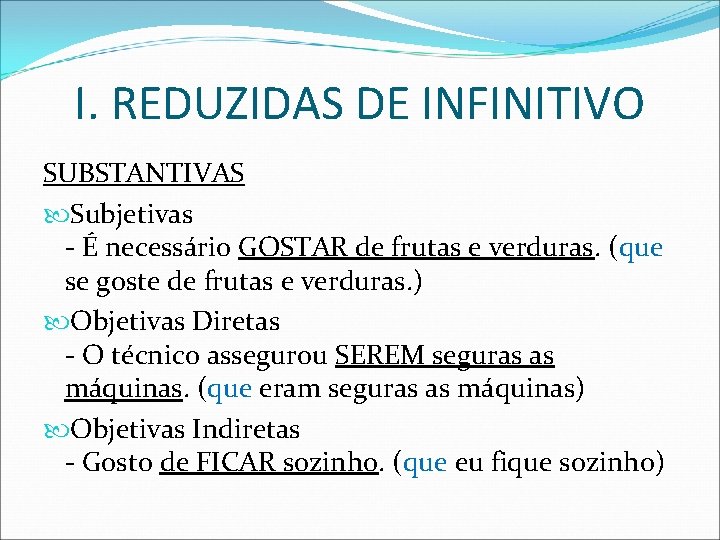 I. REDUZIDAS DE INFINITIVO

SUBSTANTIVAS

Subjetivas
- É necessário GOSTAR de frutas e verduras. (que se goste de frutas e verduras.)

Objetivas Diretas
- O técnico assegurou SEREM seguras as máquinas. (que eram seguras as máquinas)

Objetivas Indiretas
- Gosto de FICAR sozinho. (que eu fique sozinho)